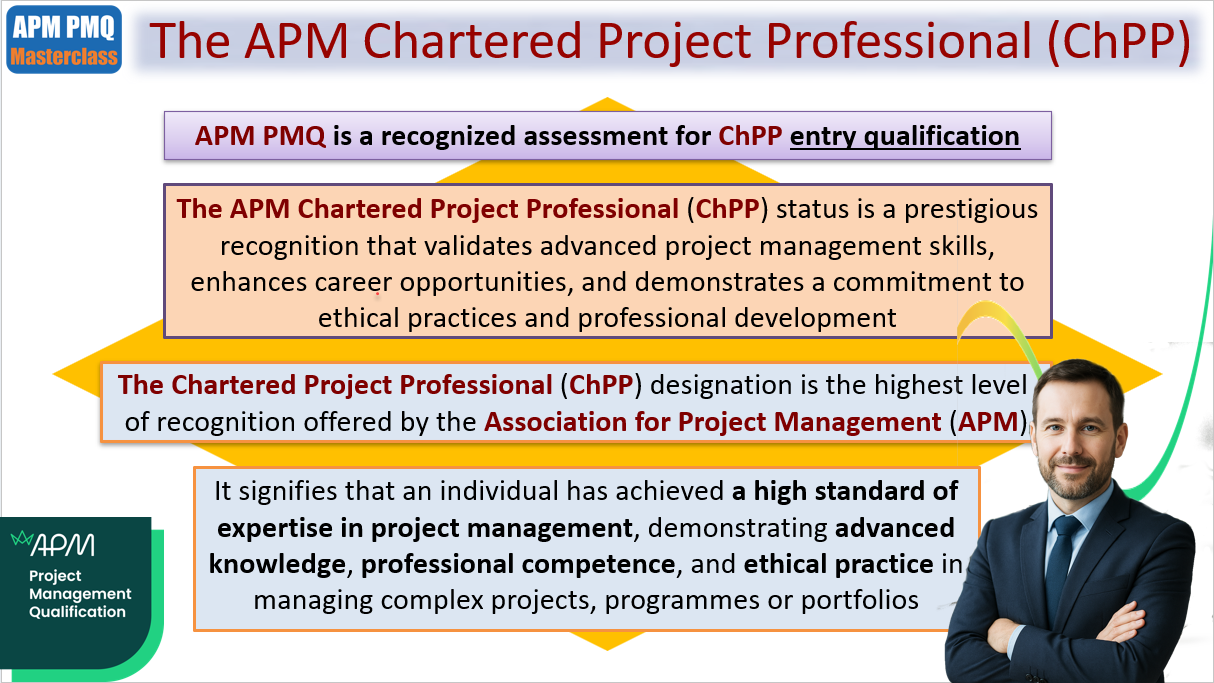 APM PMQ
Masterclass

The APM Chartered Project Professional (ChPP)

APM PMQ is a recognized assessment for ChPP entry qualification

The APM Chartered Project Professional (ChPP) status is a prestigious recognition that validates advanced project management skills, enhances career opportunities, and demonstrates a commitment to ethical practices and professional development

The Chartered Project Professional (ChPP) designation is the highest level of recognition offered by the Association for Project Management (APM)

It signifies that an individual has achieved a high standard of expertise in project management, demonstrating advanced knowledge, professional competence, and ethical practice in managing complex projects, programmes or portfolios

APM
Project Management Qualification